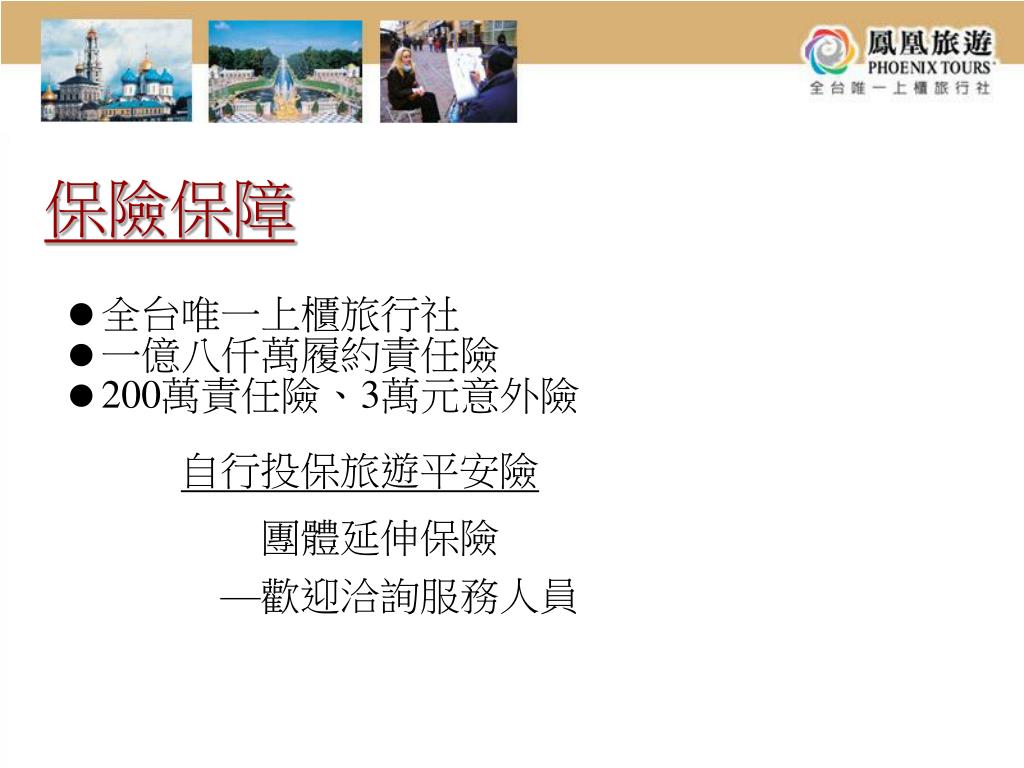 鳳凰旅遊
PHOENIX TOURS
全台唯一上櫃旅行社

保險保障

● 全台唯一上櫃旅行社
● 一億八仟萬履約責任險
● 200萬責任險、3萬元意外險

自行投保旅遊平安險

團體延伸保險

—歡迎洽詢服務人員